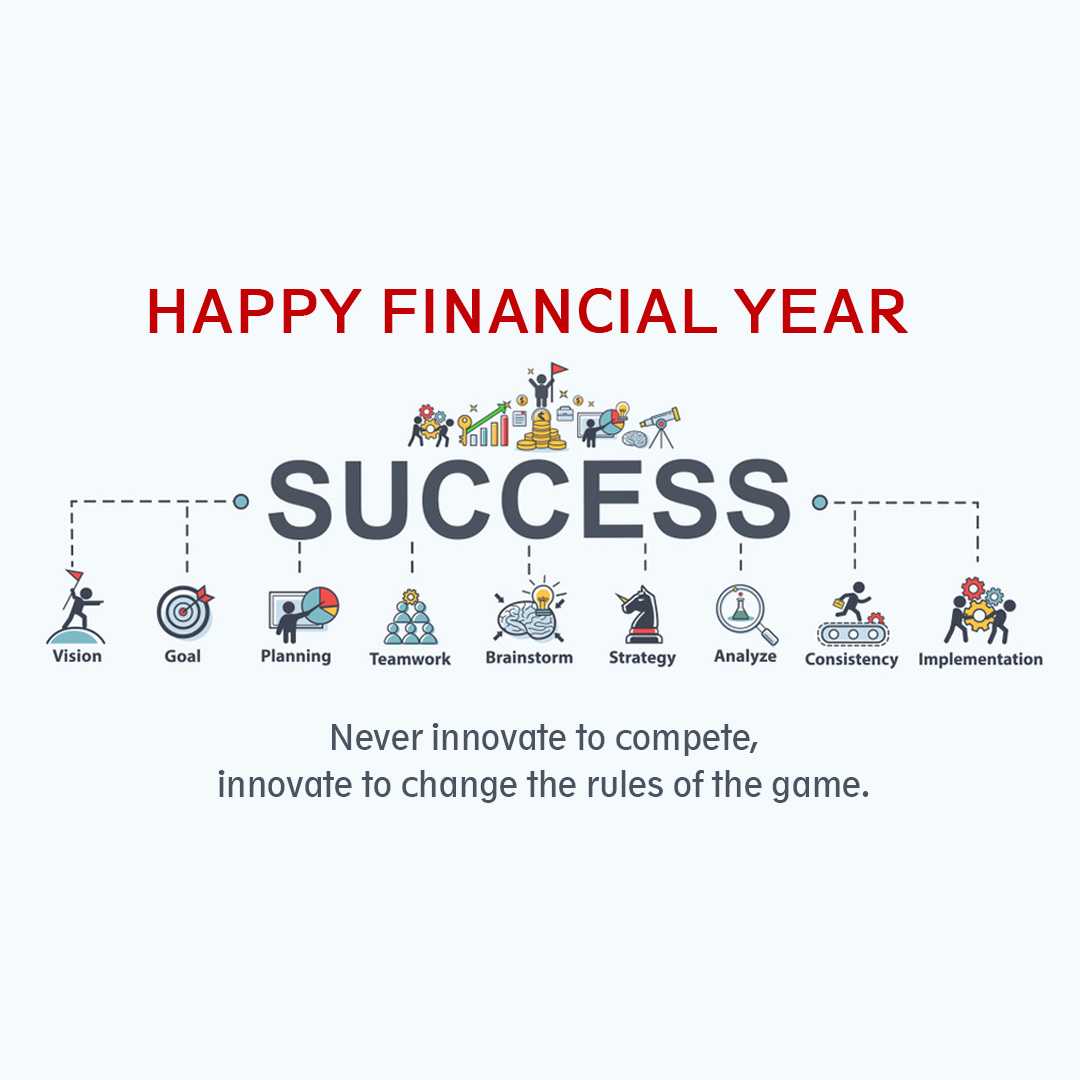 HAPPY FINANCIAL YEAR

SUCCESS

Vision Goal Planning Teamwork Brainstorm Strategy Analyze Consistency Implementation

Never innovate to compete, innovate to change the rules of the game.